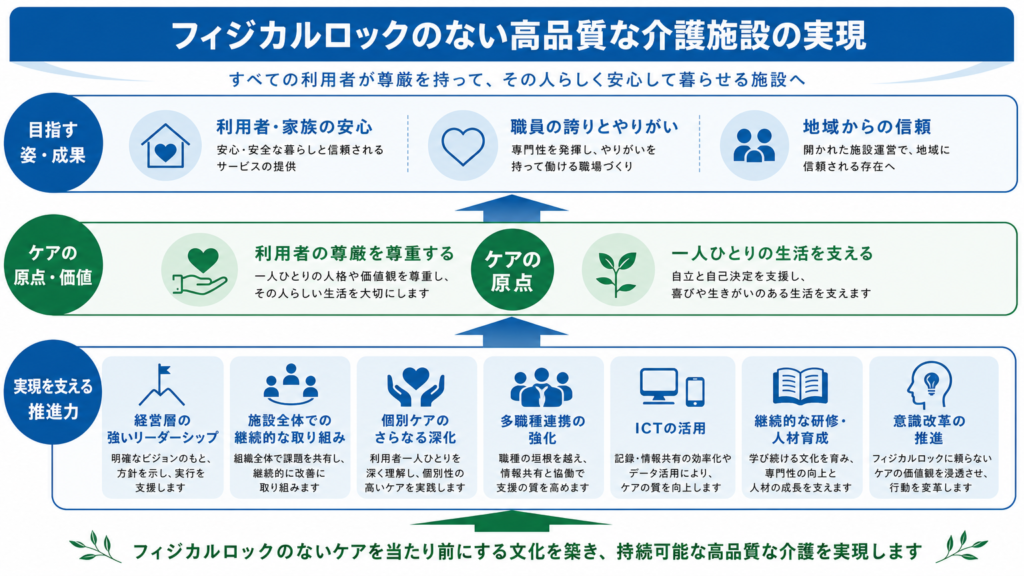 フィジカルロックのない高品質な介護施設の実現

すべての利用者が尊厳を持って、その人らしく安心して暮らせる施設へ

目指す姿・成果

利用者・家族の安心
安心・安全な暮らしと信頼されるサービスの提供

職員の誇りとやりがい
専門性を発揮し、やりがいを持って働ける職場づくり

地域からの信頼
開かれた施設運営で、地域に信頼される存在へ

ケアの原点・価値

利用者の尊厳を尊重する
一人ひとりの人格や価値観を尊重し、その人らしい生活を大切にします

ケアの原点

一人ひとりの生活を支える
自立と自己決定を支援し、喜びや生きがいのある生活を支えます

実現を支える推進力

経営層の強いリーダーシップ
明確なビジョンのもと、方針を示し、実行を支援します

施設全体での継続的な取り組み
組織全体で課題を共有し、継続的に改善に取り組みます

個別ケアのさらなる深化
利用者一人ひとりを深く理解し、個別性の高いケアを実践します

多職種連携の強化
職種の垣根を越え、情報共有と協働で支援の質を高めます

ICTの活用
記録・情報共有の効率化やデータ活用により、ケアの質を向上します

継続的な研修・人材育成
学び続ける文化を育み、専門性の向上と人材の成長を支えます

意識改革の推進
フィジカルロックに頼らないケアの価値観を浸透させ、行動を変革します

フィジカルロックのないケアを当たり前にする文化を築き、持続可能な高品質な介護を実現します